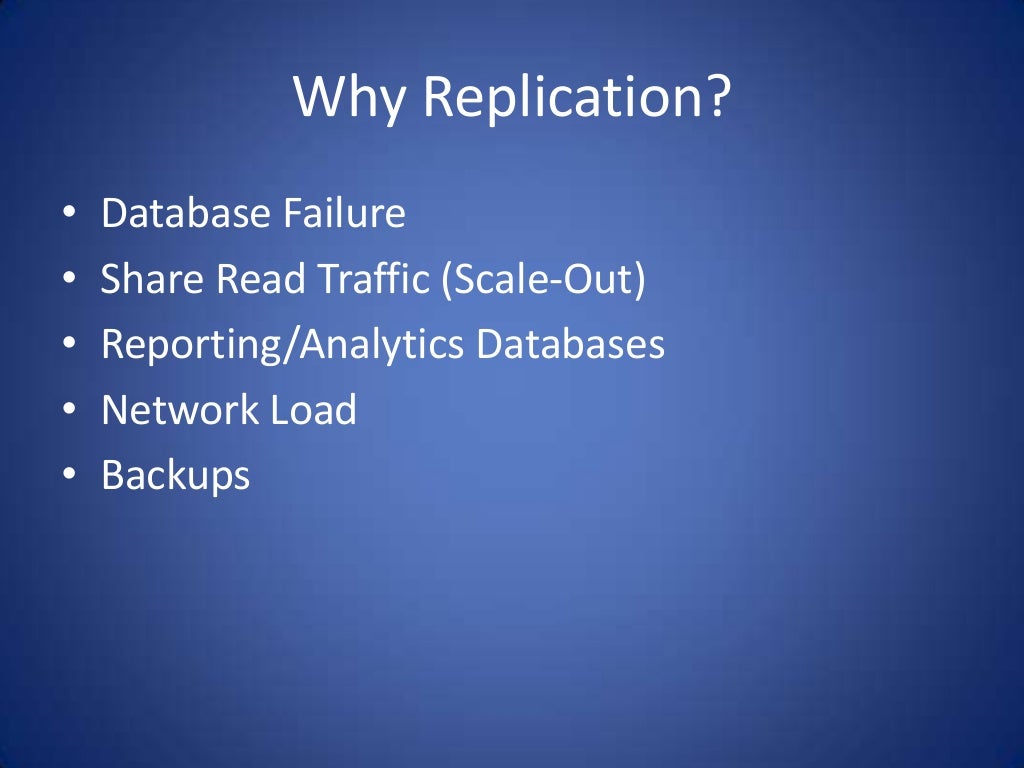 Why Replication?

• Database Failure
• Share Read Traffic (Scale-Out)
• Reporting/Analytics Databases
• Network Load
• Backups